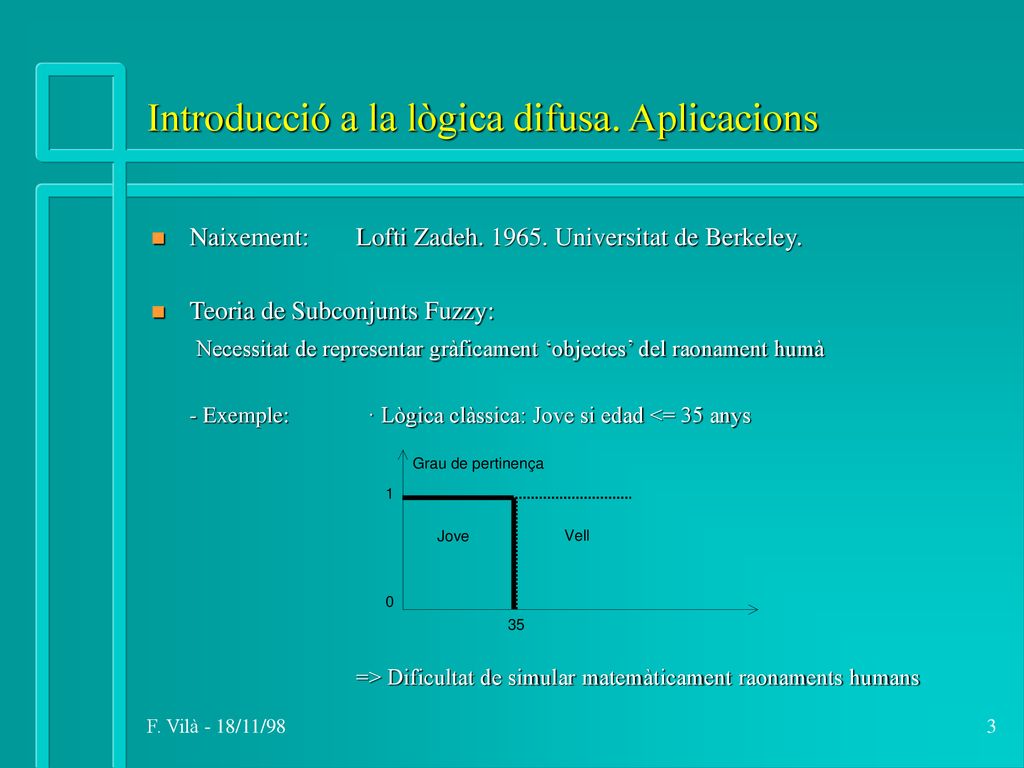 Introducció a la lògica difusa. Aplicacions

Naixement: Lofti Zadeh. 1965. Universitat de Berkeley.

Teoria de Subconjunts Fuzzy:
Necessitat de representar gràficament ‘objectes’ del raonament humà

- Exemple: · Lògica clàssica: Jove si edad <= 35 anys

Grau de pertinença
1
Jove
Vell
0
35

=> Dificultat de simular matemàticament raonaments humans

F. Vilà - 18/11/98

3